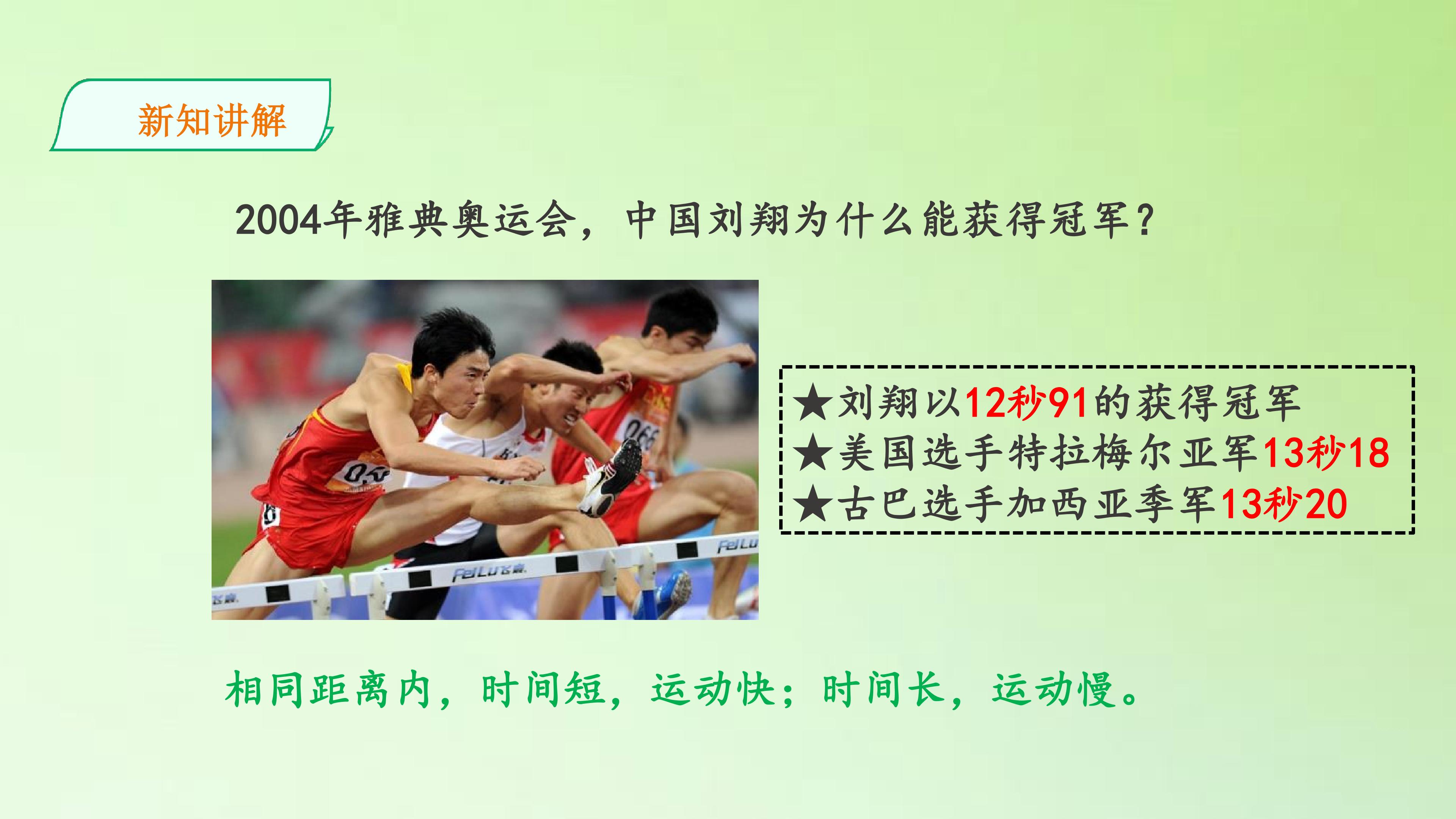 新知讲解

2004年雅典奥运会，中国刘翔为什么能获得冠军？

★刘翔以12秒91的获得冠军
★美国选手特拉梅尔亚军13秒18
★古巴选手加西亚季军13秒20

相同距离内，时间短，运动快；时间长，运动慢。